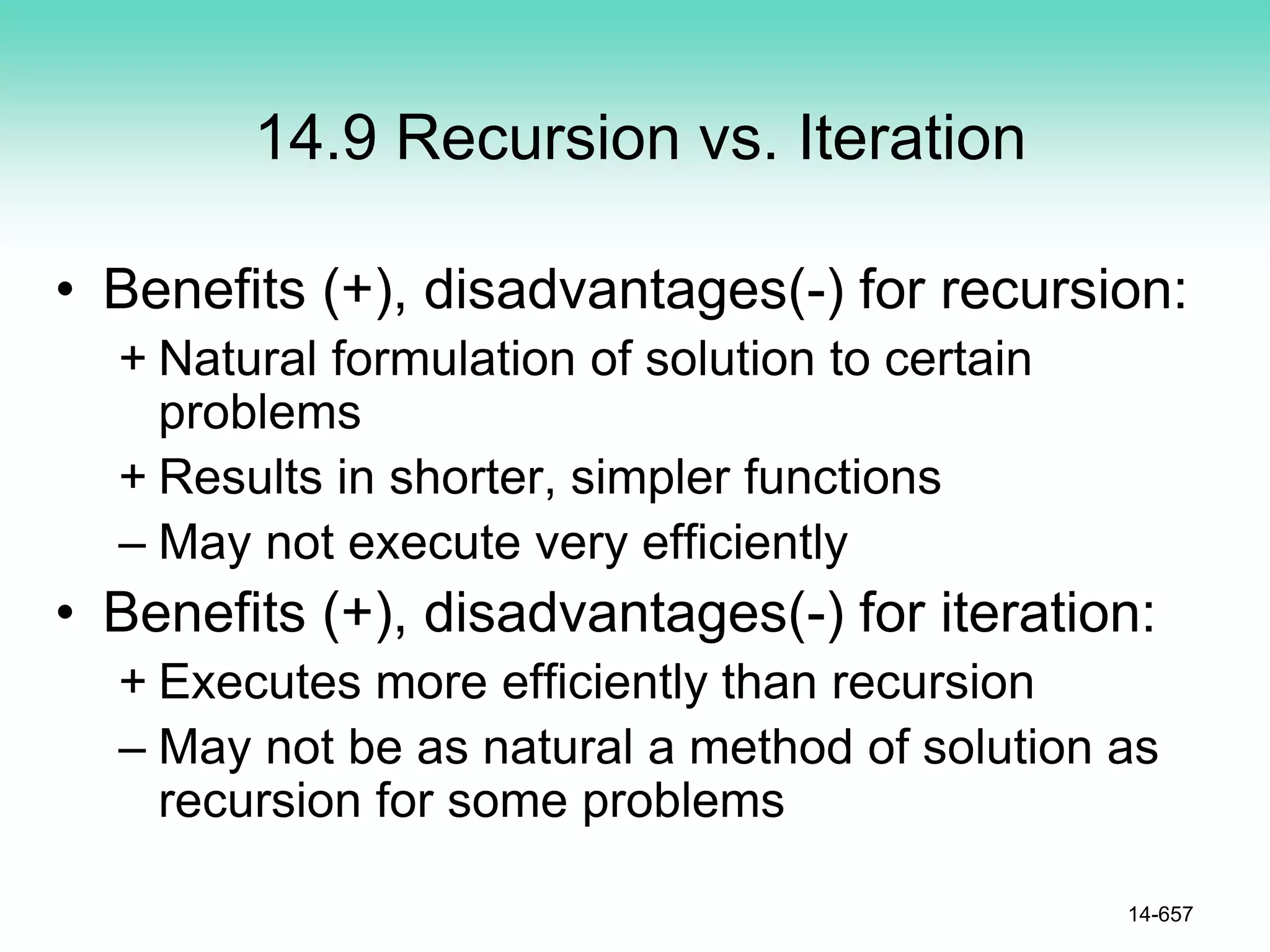 14.9 Recursion vs. Iteration

• Benefits (+), disadvantages(-) for recursion:

+ Natural formulation of solution to certain problems

+ Results in shorter, simpler functions

– May not execute very efficiently

• Benefits (+), disadvantages(-) for iteration:

+ Executes more efficiently than recursion

– May not be as natural a method of solution as recursion for some problems

14-657